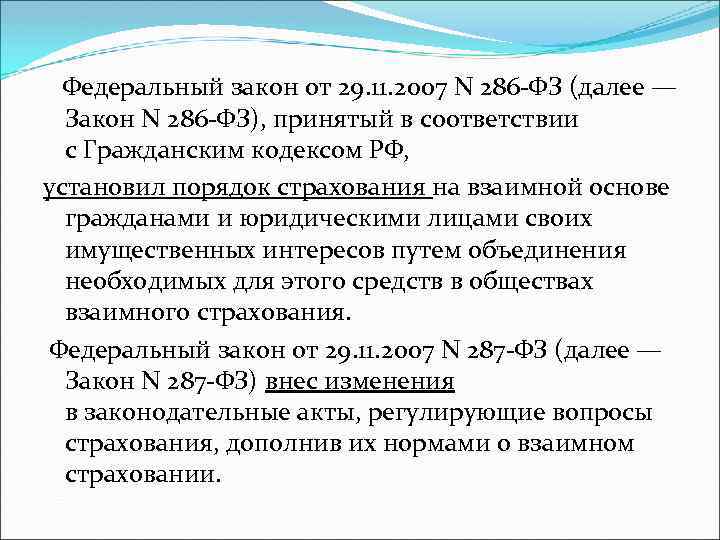 Федеральный закон от 29.11.2007 N 286-ФЗ (далее — Закон N 286-ФЗ), принятый в соответствии с Гражданским кодексом РФ,

установил порядок страхования на взаимной основе гражданами и юридическими лицами своих имущественных интересов путем объединения необходимых для этого средств в обществах взаимного страхования.

Федеральный закон от 29.11.2007 N 287-ФЗ (далее — Закон N 287-ФЗ) внес изменения в законодательные акты, регулирующие вопросы страхования, дополнив их нормами о взаимном страховании.